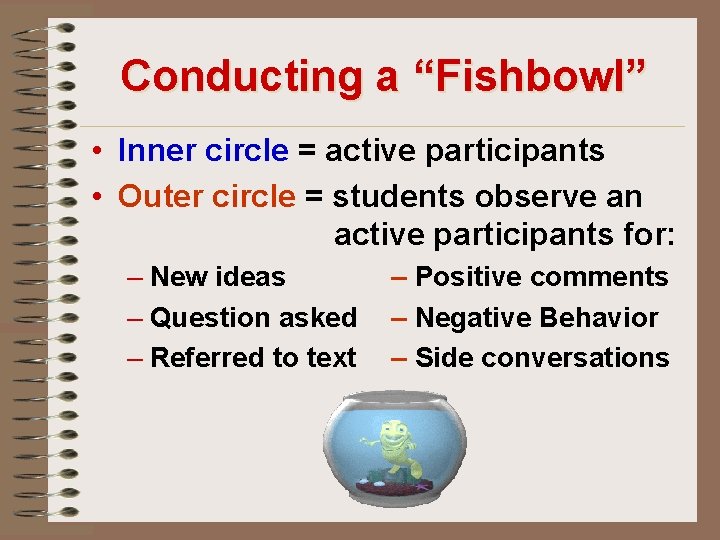 Conducting a “Fishbowl”

• Inner circle = active participants
• Outer circle = students observe an active participants for:

– New ideas
– Question asked
– Referred to text

– Positive comments
– Negative Behavior
– Side conversations